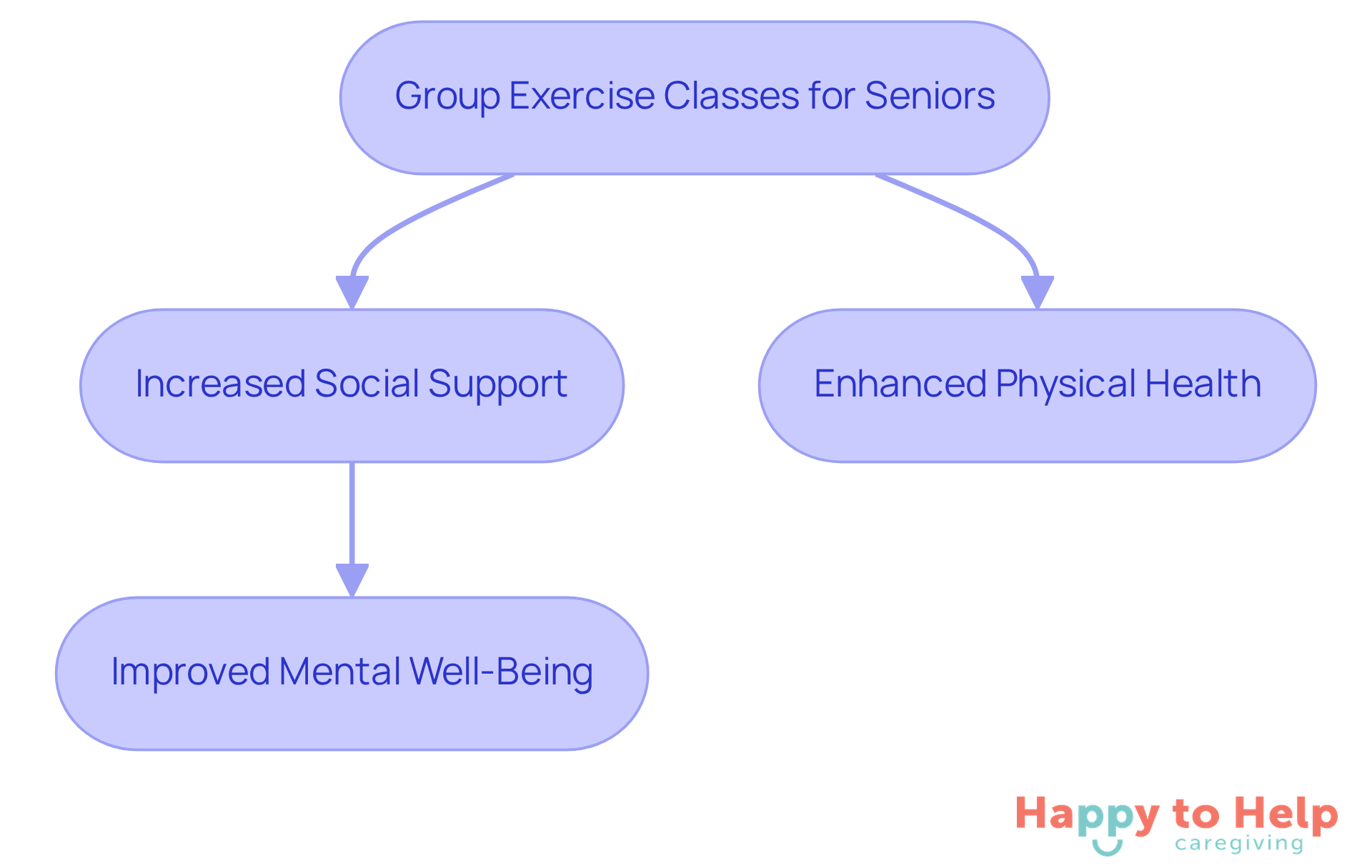 Group Exercise Classes for Seniors

Increased Social Support

Enhanced Physical Health

Improved Mental Well-Being

Happy to Help
caregiving